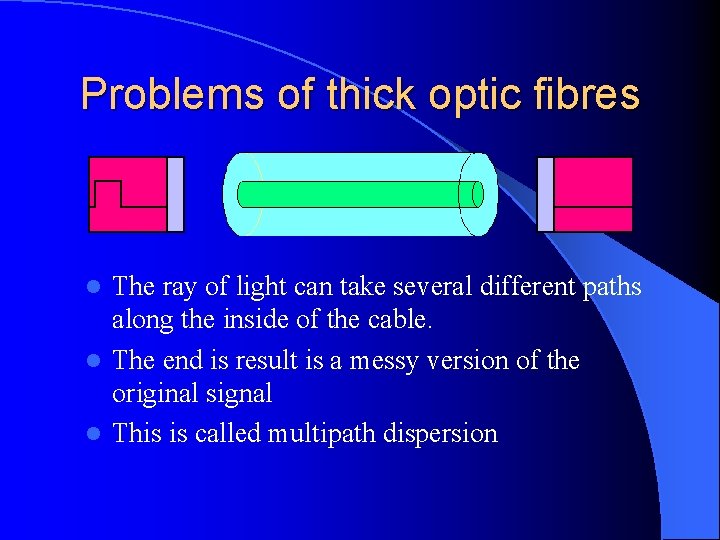 Problems of thick optic fibres

- The ray of light can take several different paths along the inside of the cable.
- The end is result is a messy version of the original signal
- This is called multipath dispersion